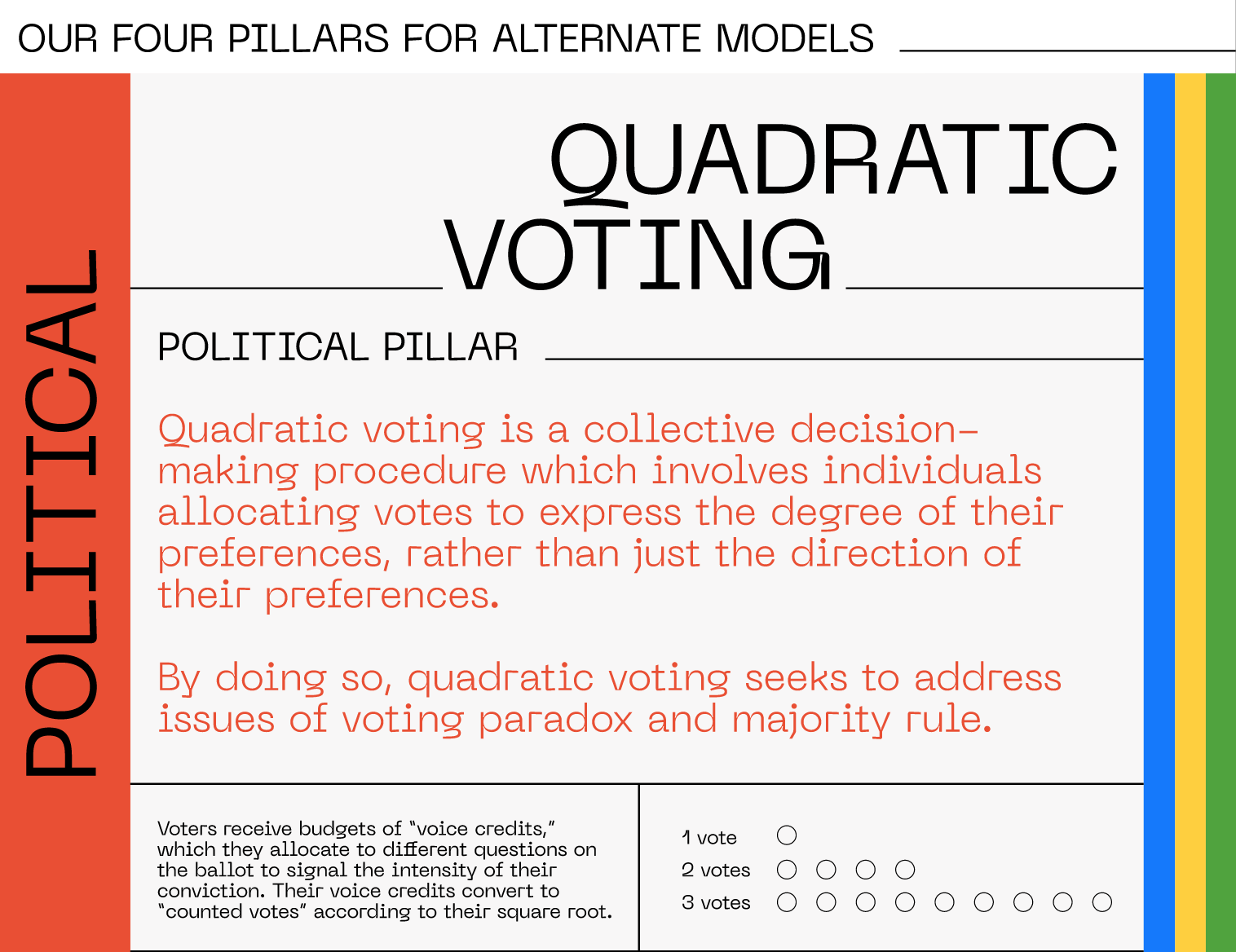 OUR FOUR PILLARS FOR ALTERNATE MODELS

POLITICAL

QUADRATIC VOTING

POLITICAL PILLAR

Quadratic voting is a collective decision-making procedure which involves individuals allocating votes to express the degree of their preferences, rather than just the direction of their preferences.

By doing so, quadratic voting seeks to address issues of voting paradox and majority rule.

Voters receive budgets of "voice credits," which they allocate to different questions on the ballot to signal the intensity of their conviction. Their voice credits convert to "counted votes" according to their square root.

1 vote
2 votes
3 votes